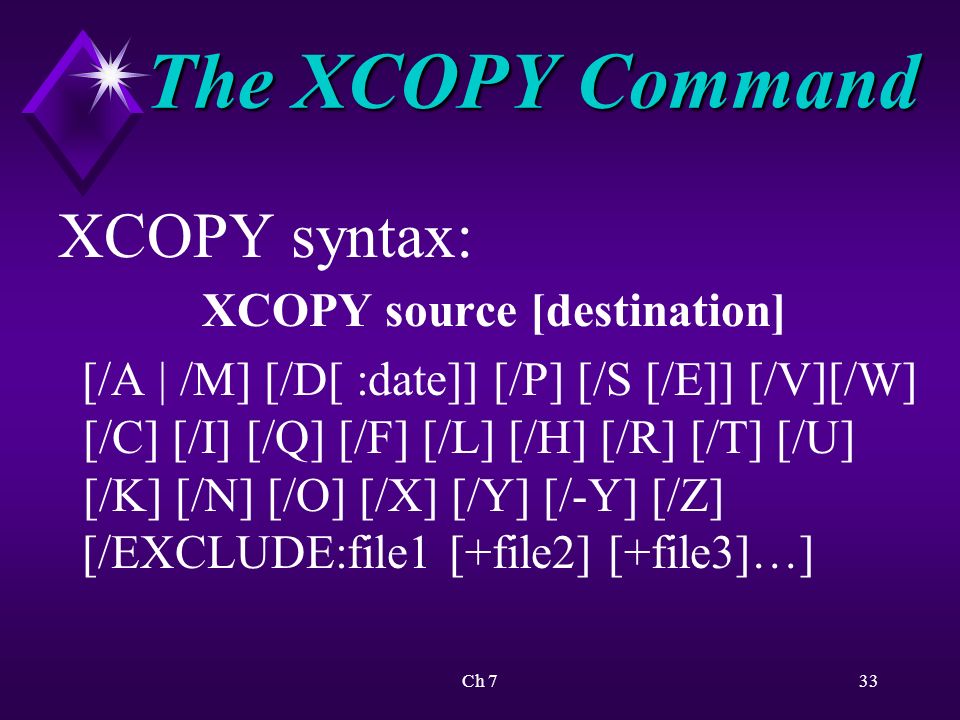 The XCOPY Command

XCOPY syntax:

XCOPY source [destination]

[/A | /M] [/D[ :date]] [/P] [/S [/E]] [/V][/W] [/C] [/I] [/Q] [/F] [/L] [/H] [/R] [/T] [/U] [/K] [/N] [/O] [/X] [/Y] [/-Y] [/Z] [/EXCLUDE:file1 [+file2] [+file3]…]

Ch 7

33